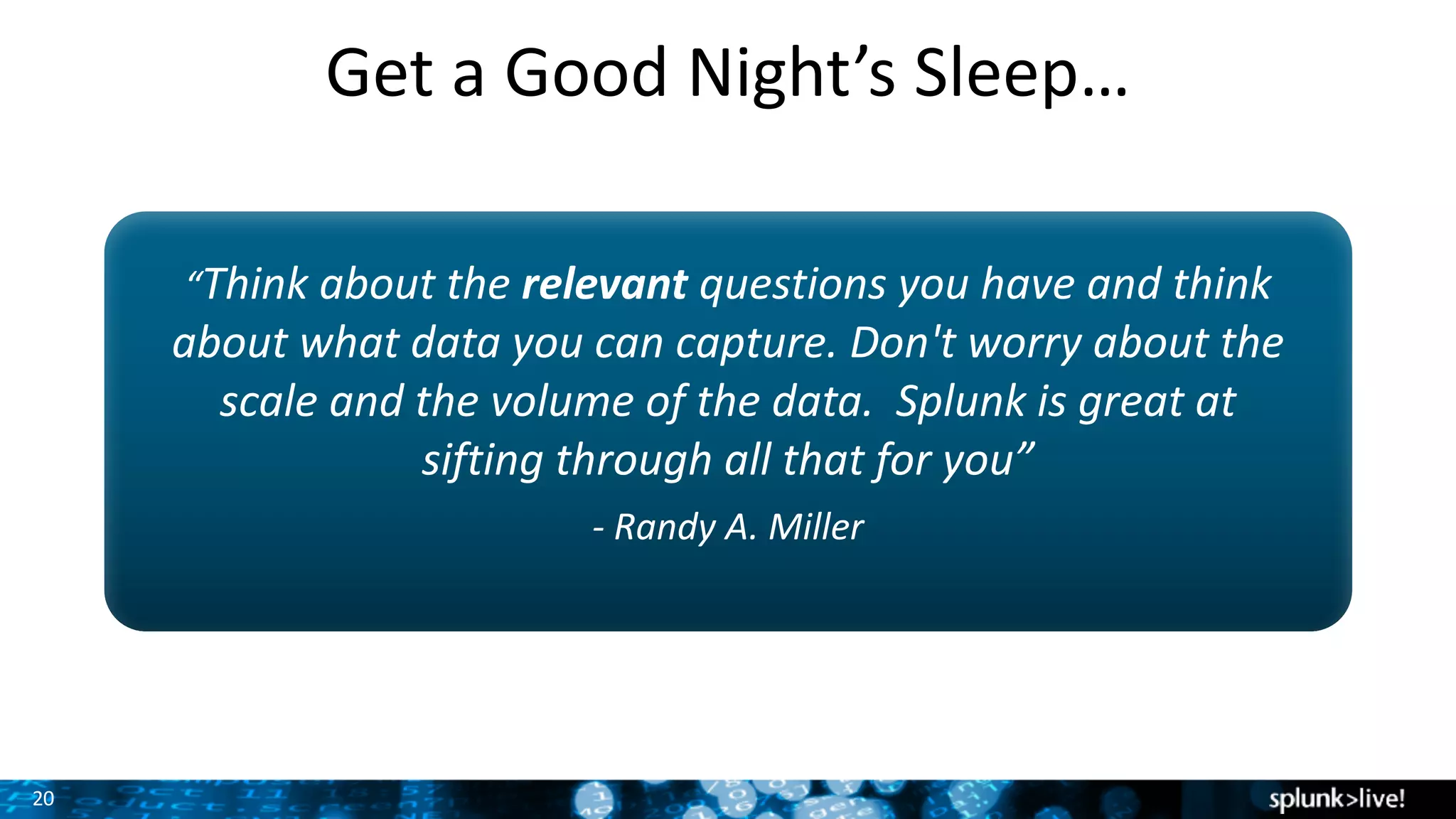 Get a Good Night's Sleep…

"Think about the relevant questions you have and think about what data you can capture. Don't worry about the scale and the volume of the data. Splunk is great at sifting through all that for you"

- Randy A. Miller

20

splunk>live!